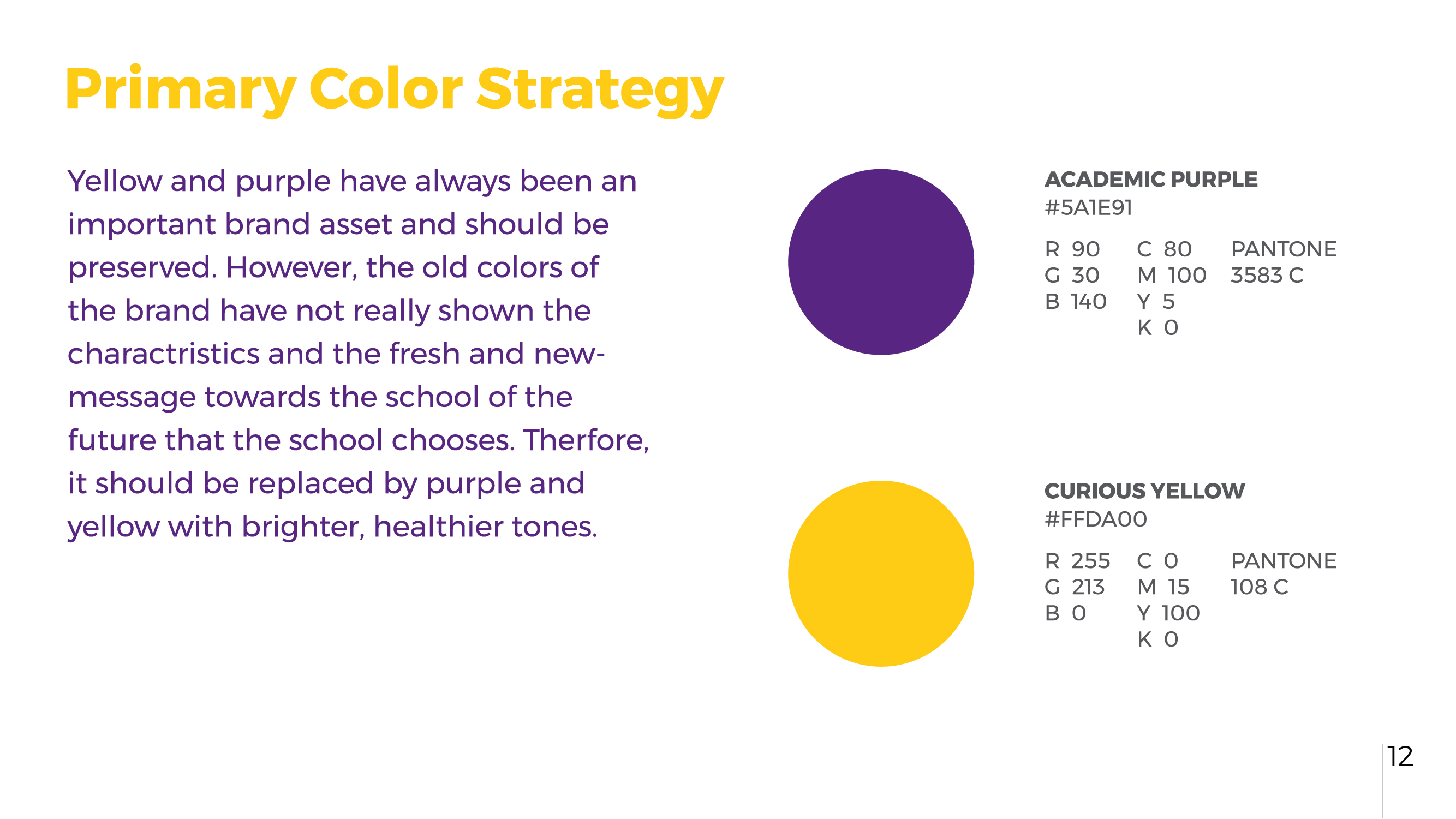 Primary Color Strategy

Yellow and purple have always been an important brand asset and should be preserved. However, the old colors of the brand have not really shown the charactristics and the fresh and new-message towards the school of the future that the school chooses. Therfore, it should be replaced by purple and yellow with brighter, healthier tones.

ACADEMIC PURPLE
#5A1E91

R 90
G 30
B 140

C 80
M 100
Y 5
K 0

PANTONE
3583 C

CURIOUS YELLOW
#FFDA00

R 255
G 213
B 0

C 0
M 15
Y 100
K 0

PANTONE
108 C

12